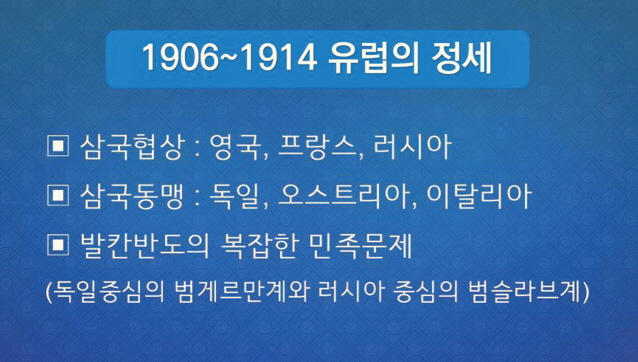 1906~1914 유럽의 정세

▣ 삼국협상 : 영국, 프랑스, 러시아

▣ 삼국동맹 : 독일, 오스트리아, 이탈리아

▣ 발칸반도의 복잡한 민족문제

(독일중심의 범게르만계와 러시아 중심의 범슬라브계)